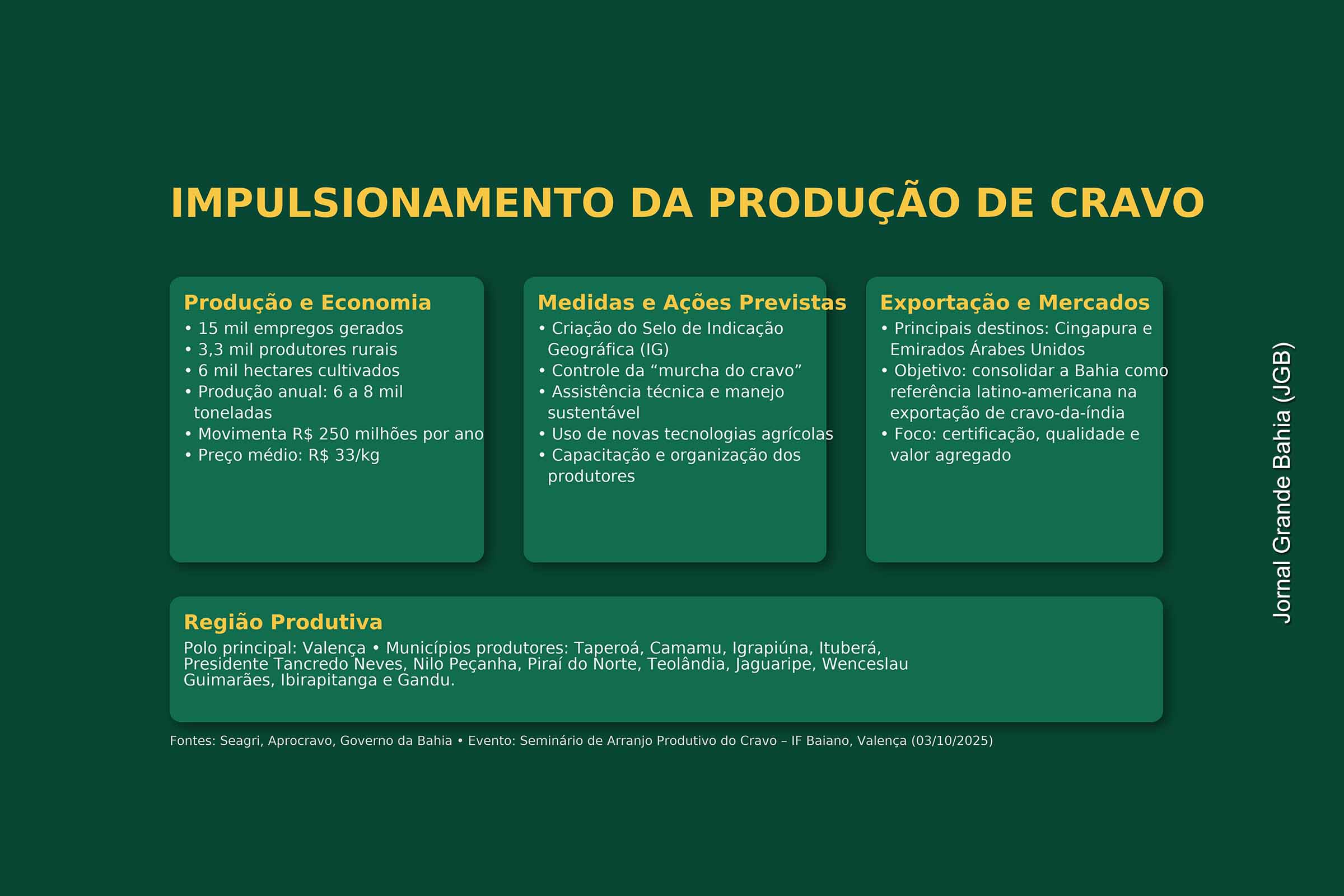 IMPULSIONAMENTO DA PRODUÇÃO DE CRAVO

Produção e Economia
• 15 mil empregos gerados
• 3,3 mil produtores rurais
• 6 mil hectares cultivados
• Produção anual: 6 a 8 mil toneladas
• Movimenta R$ 250 milhões por ano
• Preço médio: R$ 33/kg

Medidas e Ações Previstas
• Criação do Selo de Indicação Geográfica (IG)
• Controle da “murcha do cravo”
• Assistência técnica e manejo sustentável
• Uso de novas tecnologias agrícolas
• Capacitação e organização dos produtores

Exportação e Mercados
• Principais destinos: Cingapura e Emirados Árabes Unidos
• Objetivo: consolidar a Bahia como referência latino-americana na exportação de cravo-da-índia
• Foco: certificação, qualidade e valor agregado

Região Produtiva
Polo principal: Valença • Municípios produtores: Taperoá, Camamu, Igrapiúna, Ituberá, Presidente Tancredo Neves, Nilo Peçanha, Piraí do Norte, Teolândia, Jaguaripe, Wenceslau Guimarães, Ibirapitanga e Gandu.

Fontes: Seagri, Aprocravo, Governo da Bahia • Evento: Seminário de Arranjo Produtivo do Cravo – IF Baiano, Valença (03/10/2025)

Jornal Grande Bahia (JGB)